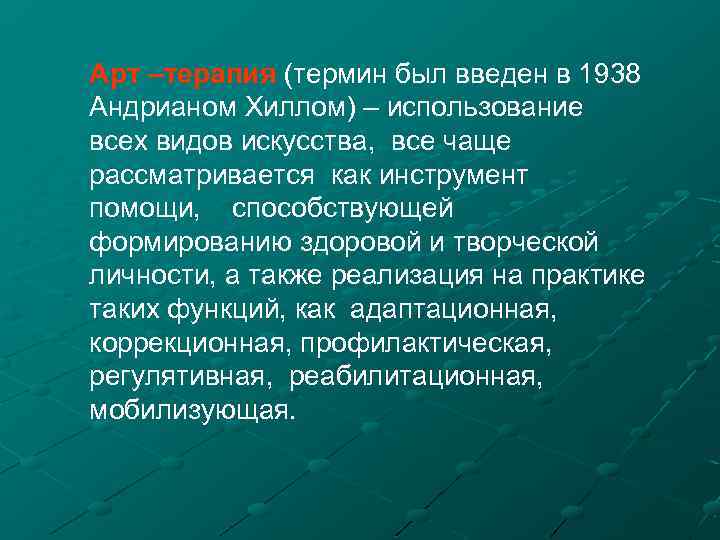 Арт –терапия (термин был введен в 1938 Андрианом Хиллом) – использование всех видов искусства, все чаще рассматривается как инструмент помощи, способствующей формированию здоровой и творческой личности, а также реализация на практике таких функций, как адаптационная, коррекционная, профилактическая, регулятивная, реабилитационная, мобилизующая.